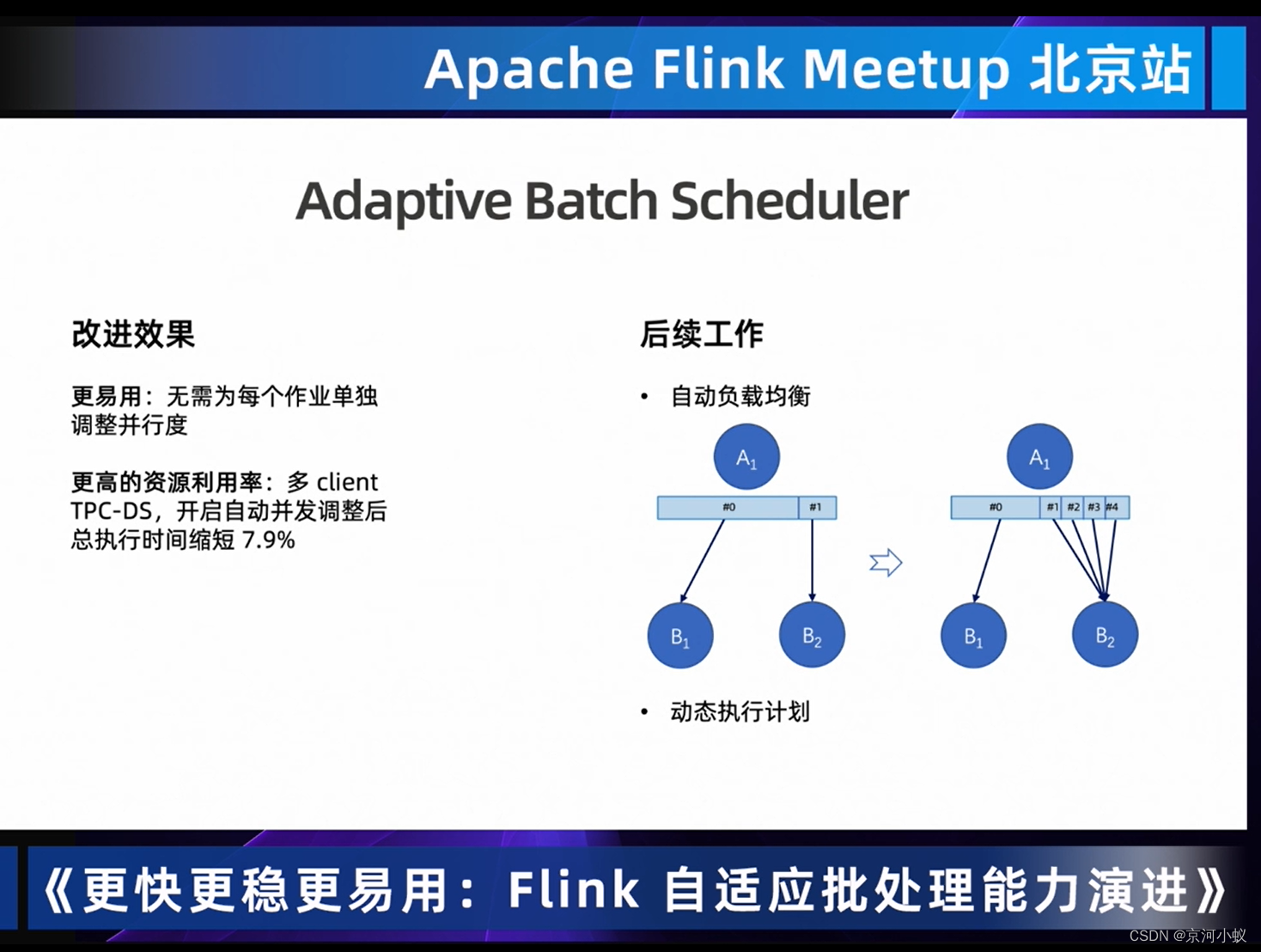 Apache Flink Meetup 北京站

Adaptive Batch Scheduler

改进效果

更易用：无需为每个作业单独调整并行度

更高的资源利用率：多 client TPC-DS，开启自动并发调整后总执行时间缩短 7.9%

后续工作

• 自动负载均衡

$A_1$

#0 #1

$B_1$ $B_2$

$A_1$

#0 #1 #2 #3 #4

$B_1$ $B_2$

• 动态执行计划

《更快更稳更易用：Flink 自适应批处理能力演进》

CSDN @京河小蚁